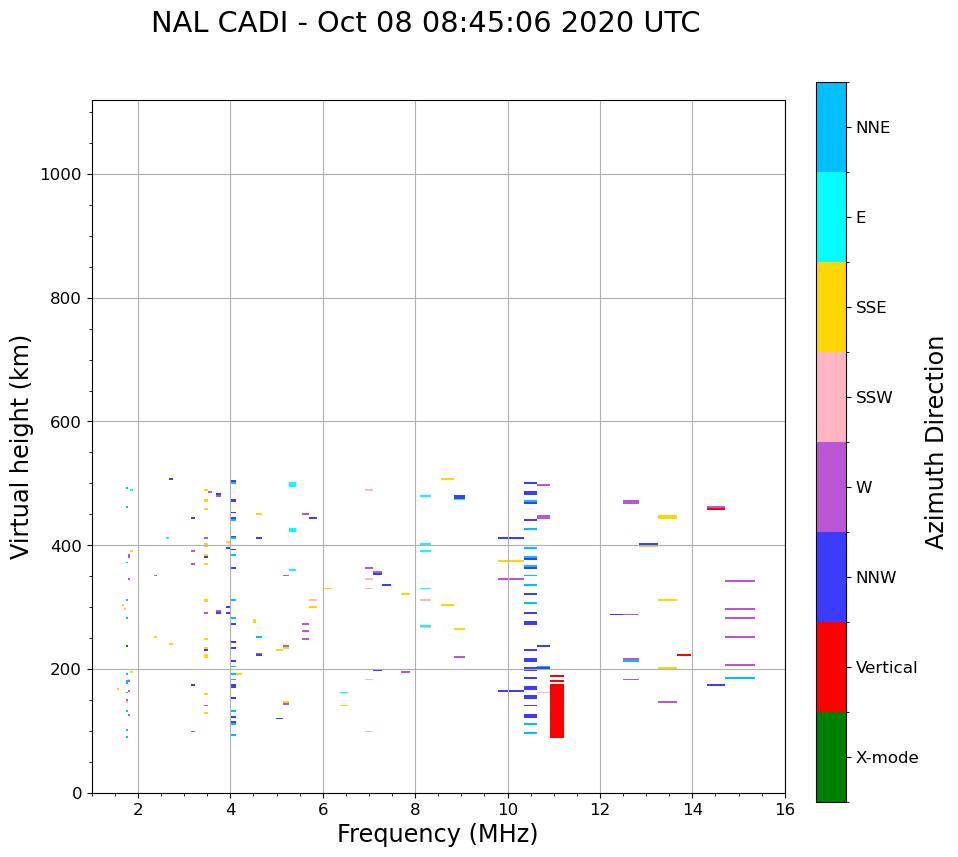 NAL CADI - Oct 08 08:45:06 2020 UTC

Virtual height (km)

1000
800
600
400
200
0

2
4
6
8
10
12
14
16

Frequency (MHz)

NNE
E
SSE
SSW
W
NNW
Vertical
X-mode

Azimuth Direction